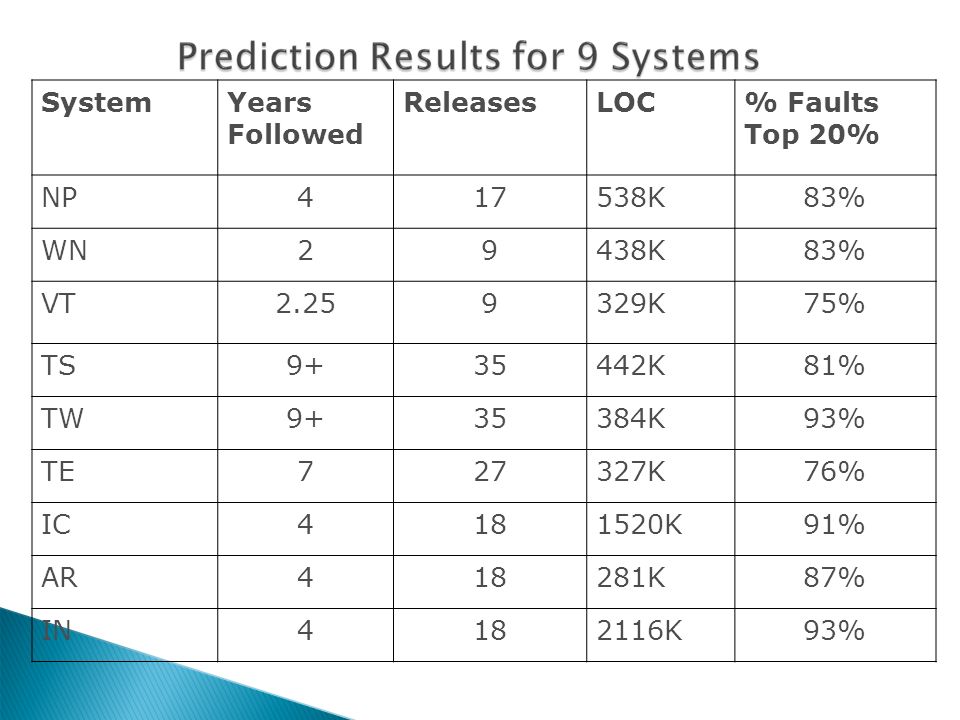 Prediction Results for 9 Systems

| System | Years Followed | Releases | LOC | % Faults Top 20% |
|---|---|---|---|---|
| NP | 4 | 17 | 538K | 83% |
| WN | 2 | 9 | 438K | 83% |
| VT | 2.25 | 9 | 329K | 75% |
| TS | 9+ | 35 | 442K | 81% |
| TW | 9+ | 35 | 384K | 93% |
| TE | 7 | 27 | 327K | 76% |
| IC | 4 | 18 | 1520K | 91% |
| AR | 4 | 18 | 281K | 87% |
| IN | 4 | 18 | 2116K | 93% |